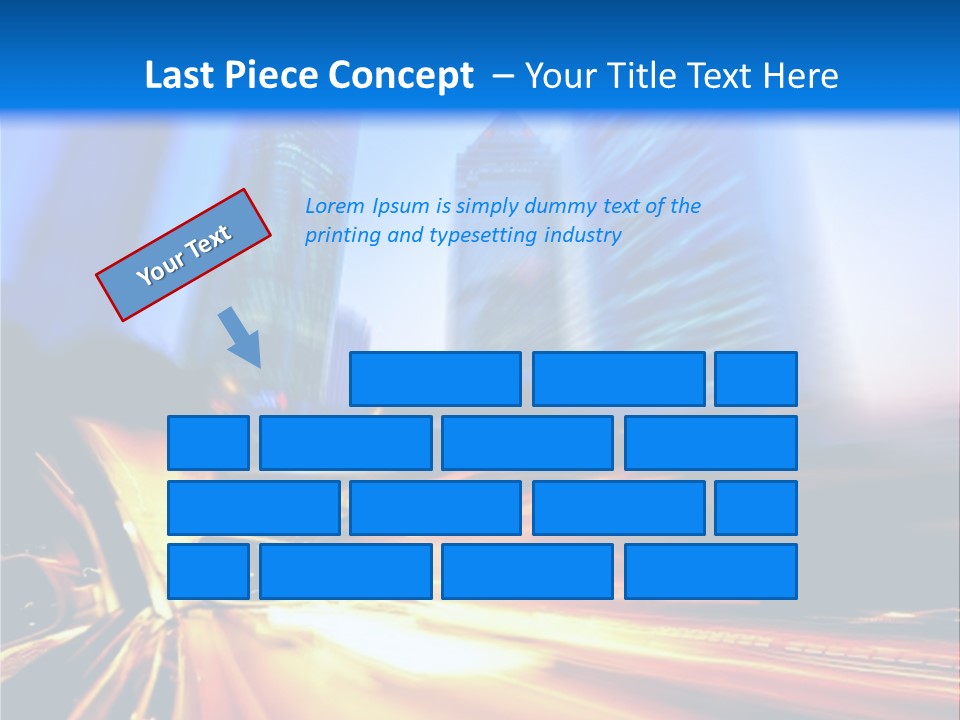 Last Piece Concept – Your Title Text Here

Your Text

Lorem Ipsum is simply dummy text of the printing and typesetting industry